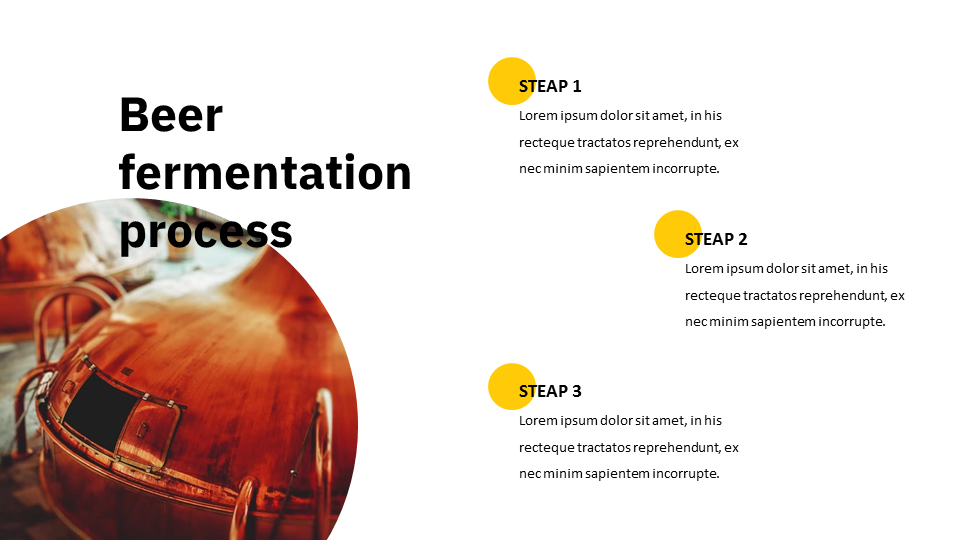 Beer fermentation process

STEAP 1

Lorem ipsum dolor sit amet, in his recteque tractatos reprehendunt, ex nec minim sapientem incorrupte.

STEAP 2

Lorem ipsum dolor sit amet, in his recteque tractatos reprehendunt, ex nec minim sapientem incorrupte.

STEAP 3

Lorem ipsum dolor sit amet, in his recteque tractatos reprehendunt, ex nec minim sapientem incorrupte.